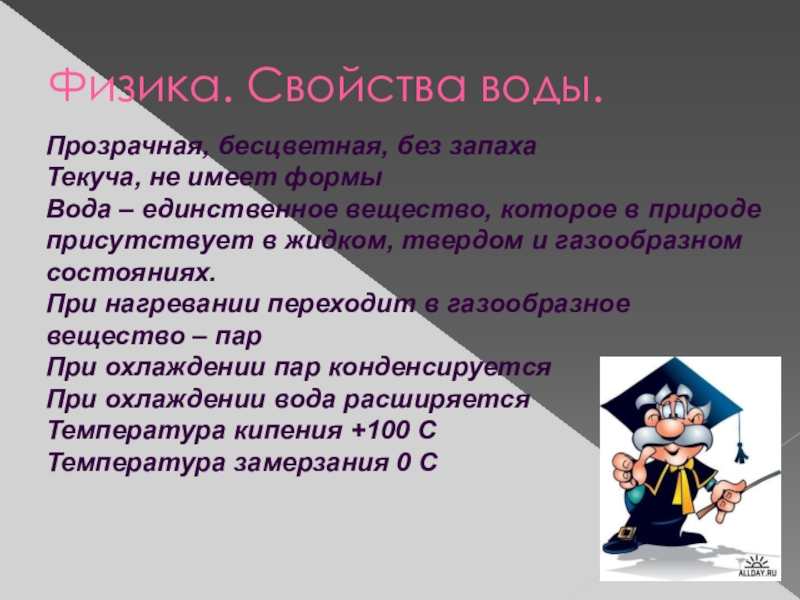 Физика. Свойства воды.

Прозрачная, бесцветная, без запаха
Текуча, не имеет формы
Вода – единственное вещество, которое в природе присутствует в жидком, твердом и газообразном состояниях.
При нагревании переходит в газообразное вещество – пар
При охлаждении пар конденсируется
При охлаждении вода расширяется
Температура кипения +100 С
Температура замерзания 0 С

ALLDAY.RU